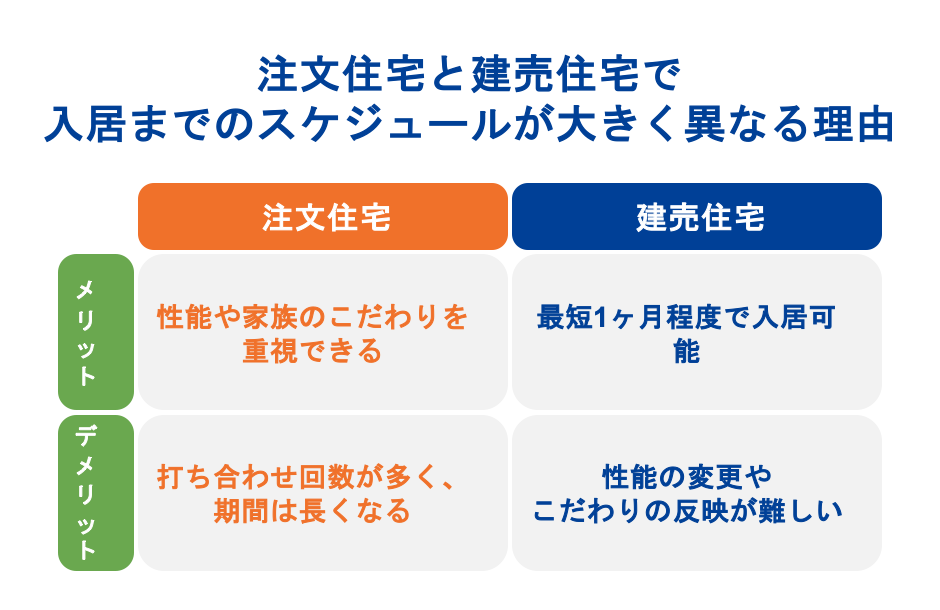 注文住宅と建売住宅で
入居までのスケジュールが大きく異なる理由

| | 注文住宅 | 建売住宅 |
|---|---|---|
| メリット | 性能や家族のこだわりを重視できる | 最短1ヶ月程度で入居可能 |
| デメリット | 打ち合わせ回数が多く、期間は長くなる | 性能の変更やこだわりの反映が難しい |